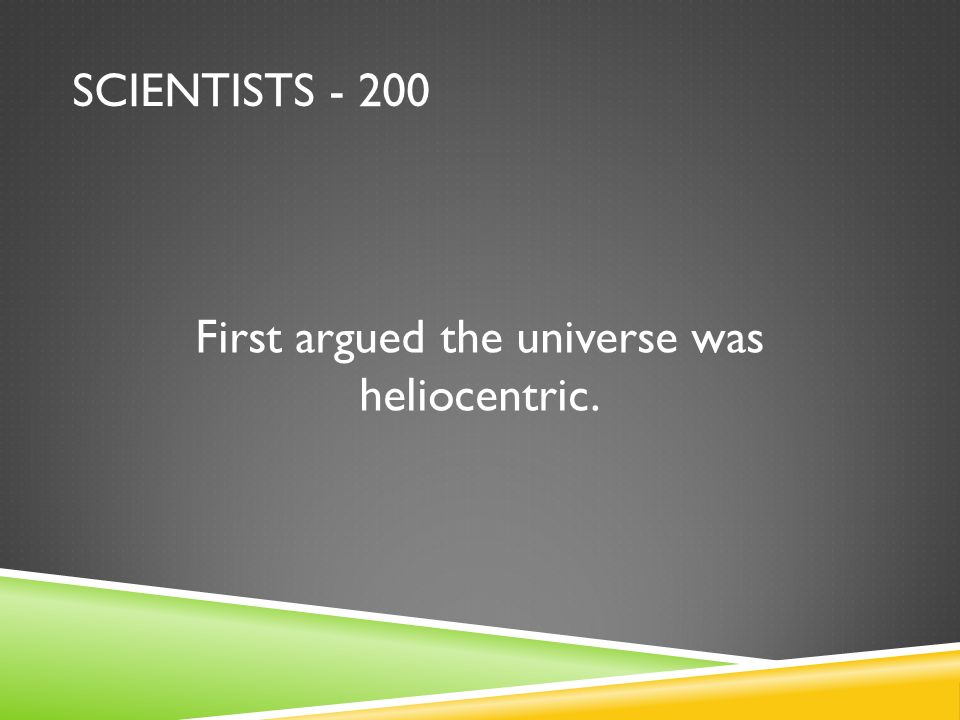 SCIENTISTS - 200

First argued the universe was heliocentric.